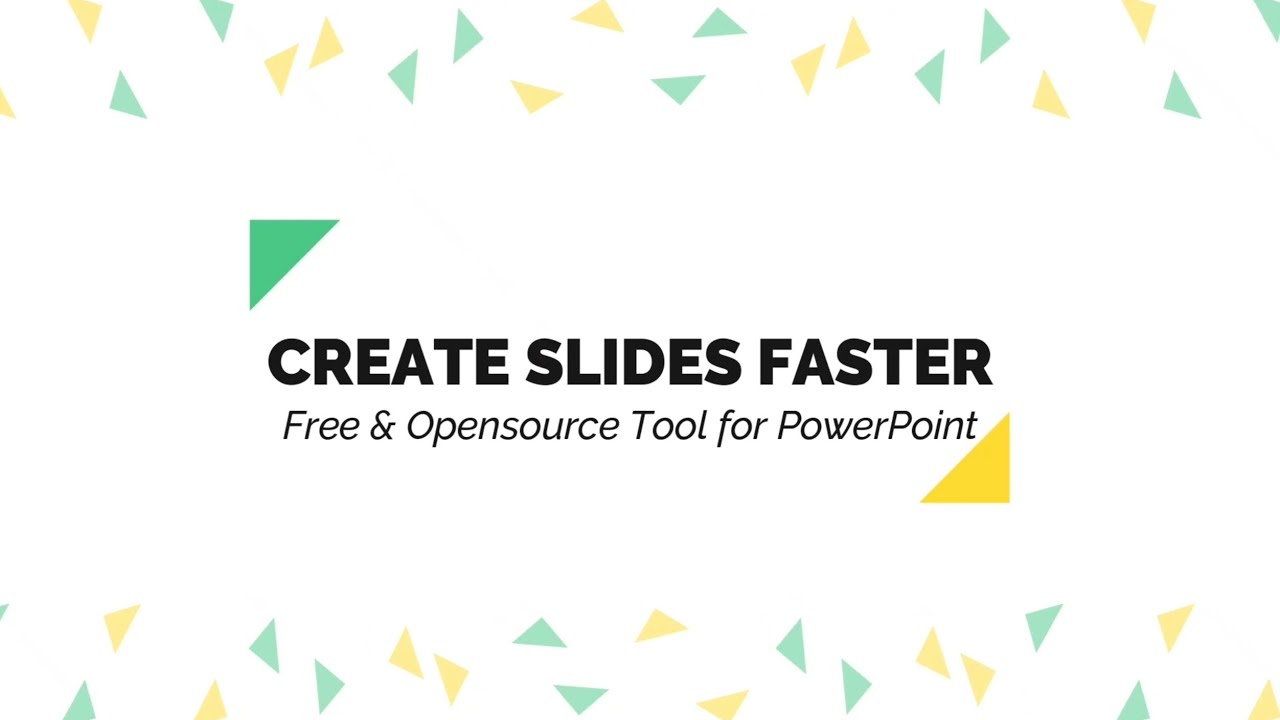 CREATE SLIDES FASTER
Free & Opensource Tool for PowerPoint